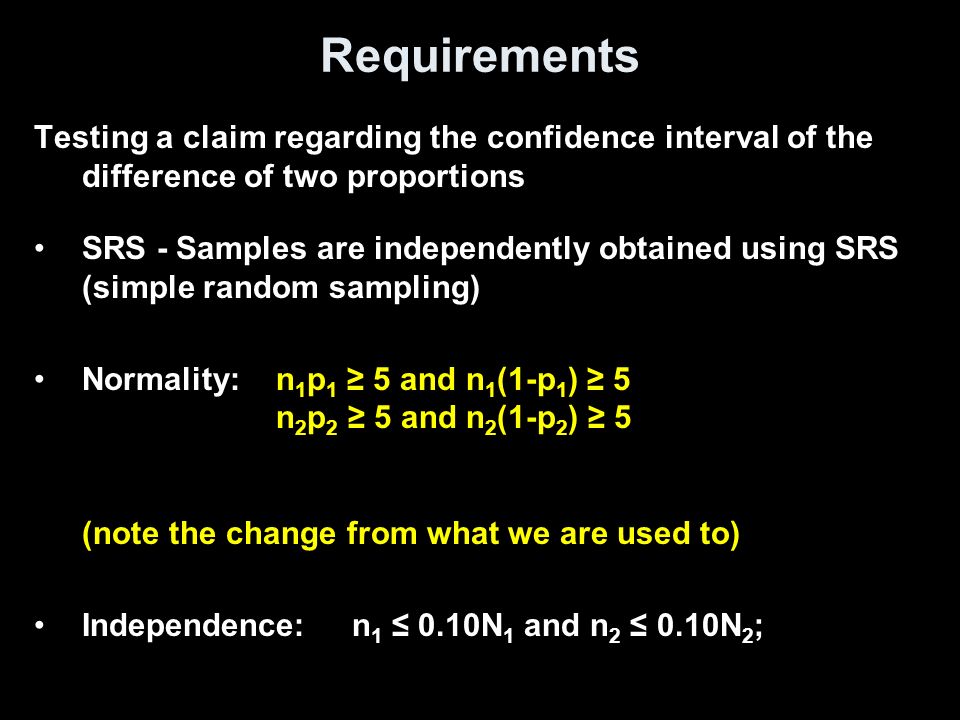 Requirements

Testing a claim regarding the confidence interval of the difference of two proportions

• SRS - Samples are independently obtained using SRS (simple random sampling)

• Normality: $n_1p_1 \geq 5$ and $n_1(1-p_1) \geq 5$
$n_2p_2 \geq 5$ and $n_2(1-p_2) \geq 5$

(note the change from what we are used to)

• Independence: $n_1 \leq 0.10N_1$ and $n_2 \leq 0.10N_2$;